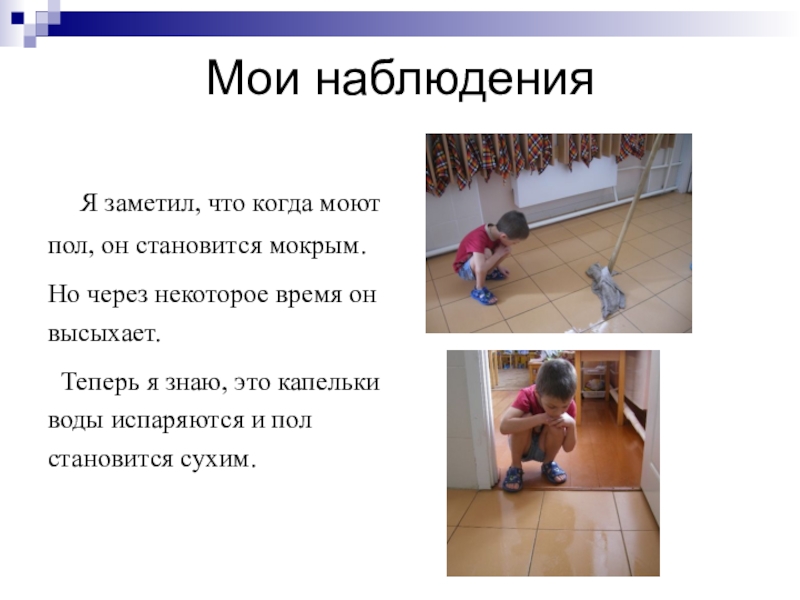 Мои наблюдения

Я заметил, что когда моют пол, он становится мокрым.

Но через некоторое время он высыхает.

Теперь я знаю, это капельки воды испаряются и пол становится сухим.